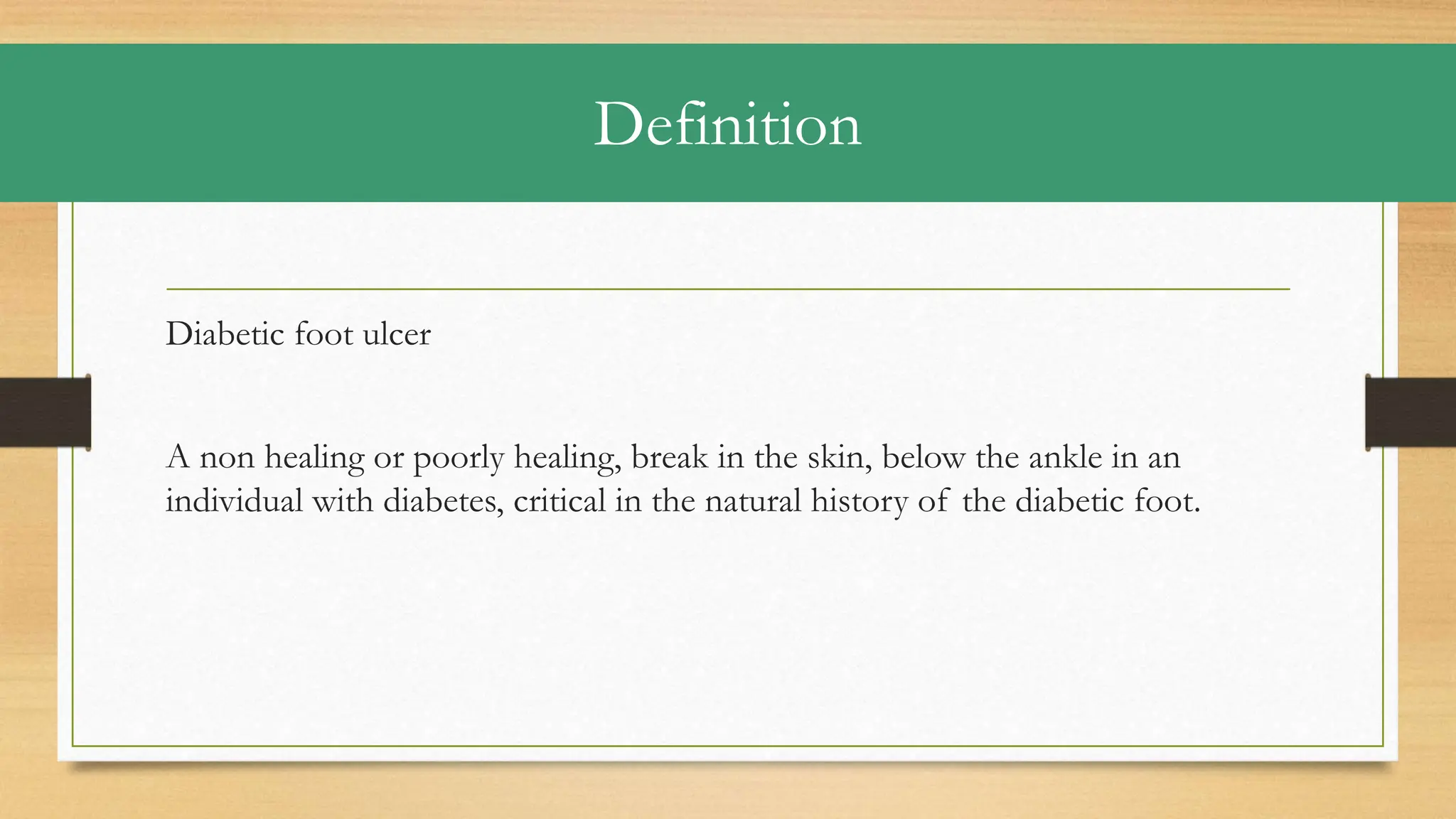 Definition

Diabetic foot ulcer

A non healing or poorly healing, break in the skin, below the ankle in an individual with diabetes, critical in the natural history of the diabetic foot.